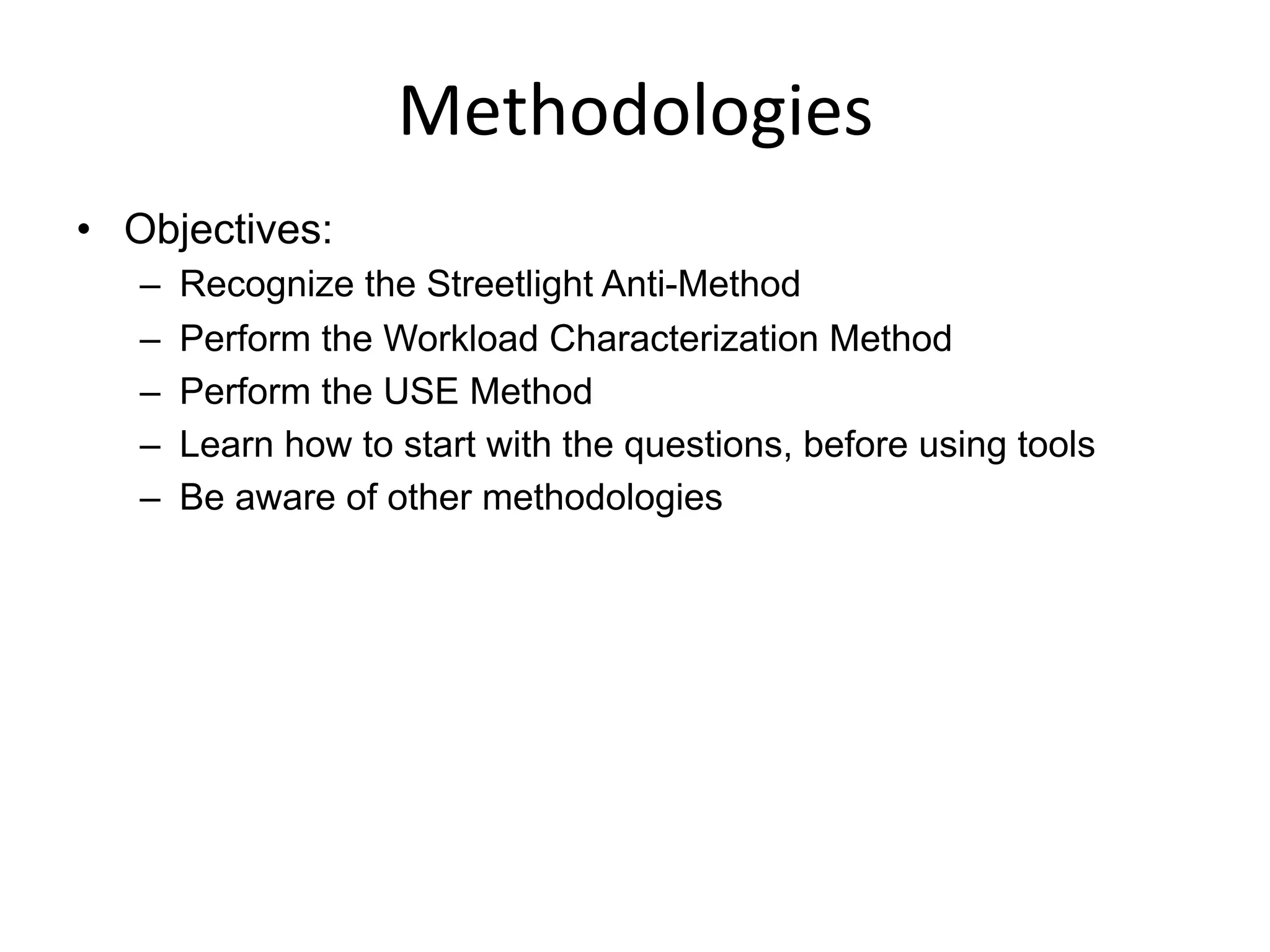 Methodologies

• Objectives:
– Recognize the Streetlight Anti-Method
– Perform the Workload Characterization Method
– Perform the USE Method
– Learn how to start with the questions, before using tools
– Be aware of other methodologies